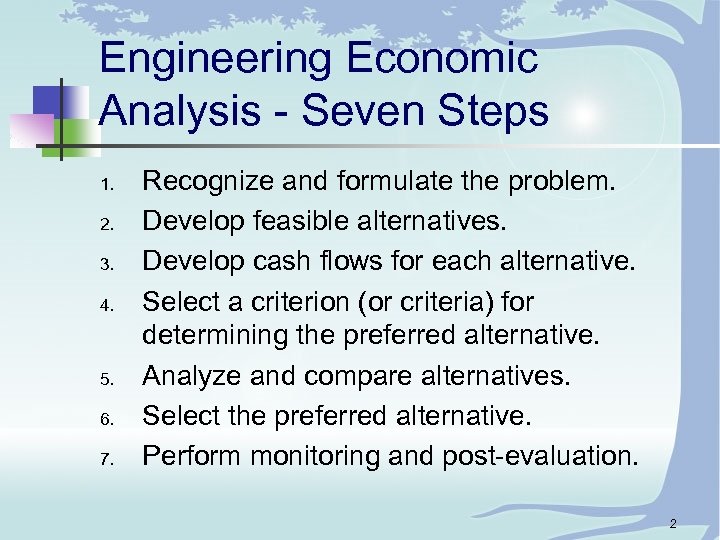 Engineering Economic Analysis - Seven Steps

1. Recognize and formulate the problem.
2. Develop feasible alternatives.
3. Develop cash flows for each alternative.
4. Select a criterion (or criteria) for determining the preferred alternative.
5. Analyze and compare alternatives.
6. Select the preferred alternative.
7. Perform monitoring and post-evaluation.

2